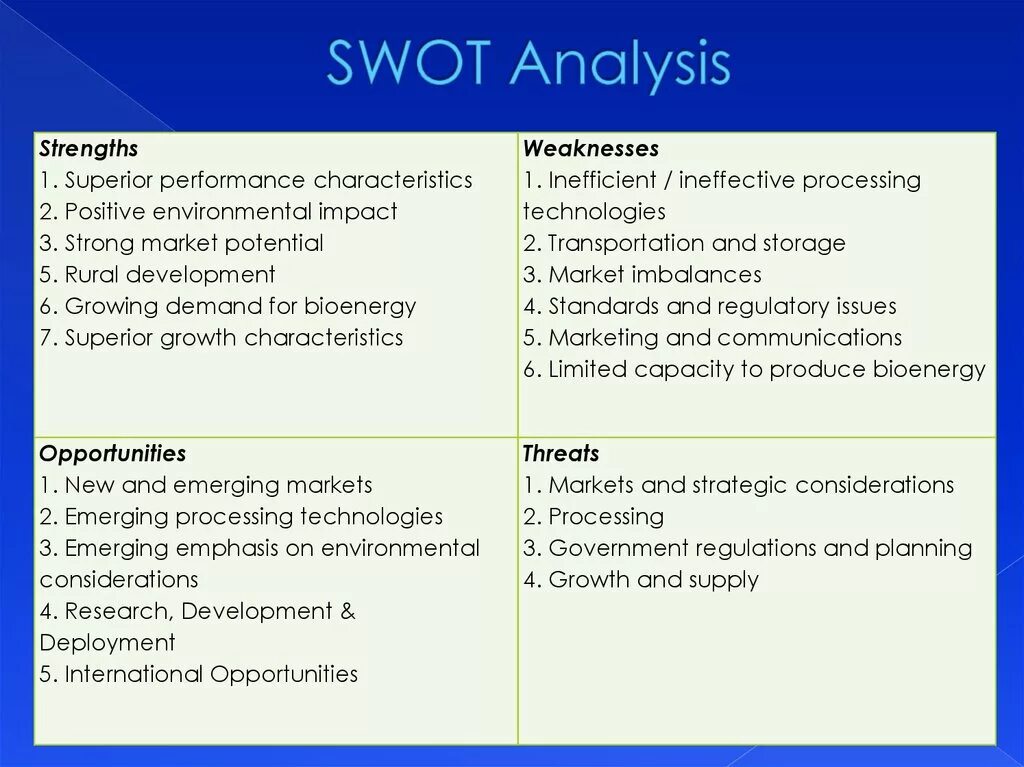 SWOT Analysis

| Strengths<br>1. Superior performance characteristics<br>2. Positive environmental impact<br>3. Strong market potential<br>5. Rural development<br>6. Growing demand for bioenergy<br>7. Superior growth characteristics | Weaknesses<br>1. Inefficient / ineffective processing technologies<br>2. Transportation and storage<br>3. Market imbalances<br>4. Standards and regulatory issues<br>5. Marketing and communications<br>6. Limited capacity to produce bioenergy |
|---|---|
| Opportunities<br>1. New and emerging markets<br>2. Emerging processing technologies<br>3. Emerging emphasis on environmental considerations<br>4. Research, Development & Deployment<br>5. International Opportunities | Threats<br>1. Markets and strategic considerations<br>2. Processing<br>3. Government regulations and planning<br>4. Growth and supply |